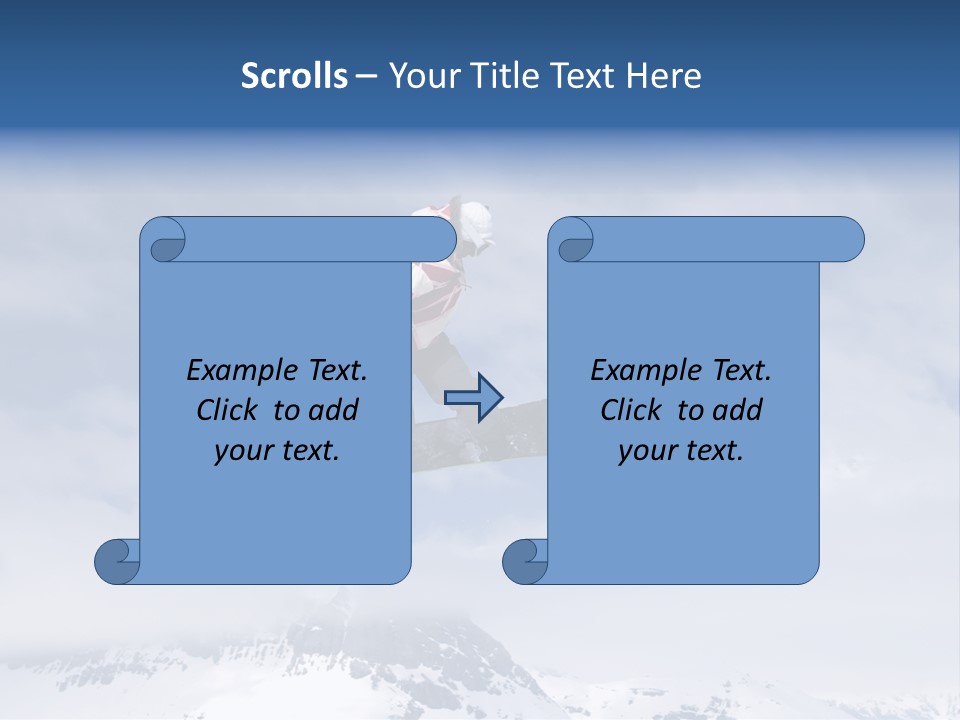 Scrolls – Your Title Text Here

Example Text. Click to add your text.

Example Text. Click to add your text.